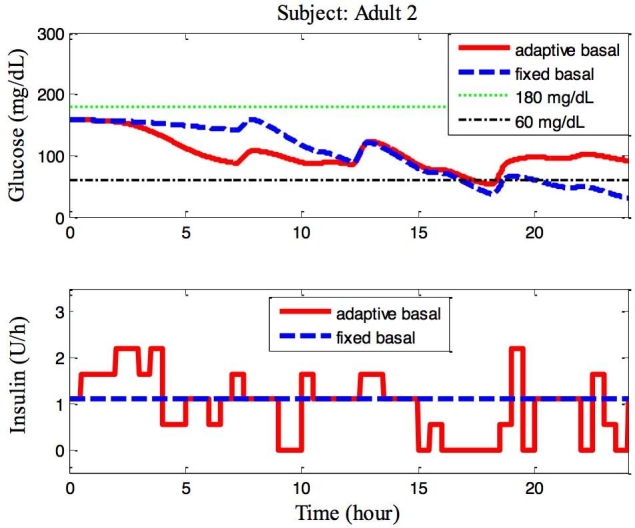 Subject: Adult 2

Glucose (mg/dL)

300
200
100
0

0 5 10 15 20

adaptive basal
fixed basal
180 mg/dL
60 mg/dL

Insulin (U/h)

3
2
1
0

0 5 10 15 20

adaptive basal
fixed basal

Time (hour)